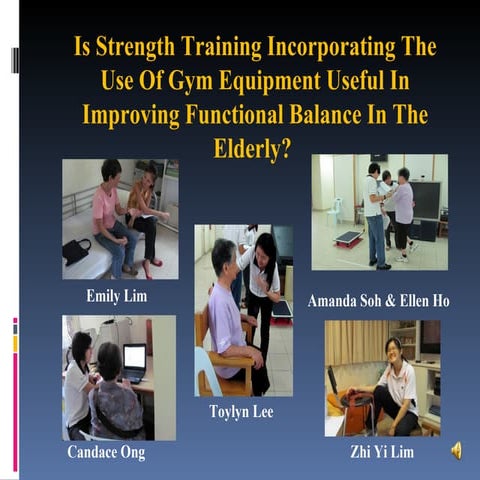 Is Strength Training Incorporating The Use Of Gym Equipment Useful In Improving Functional Balance In The Elderly?

Emily Lim

Amanda Soh & Ellen Ho

Toylyn Lee

Candace Ong

Zhi Yi Lim